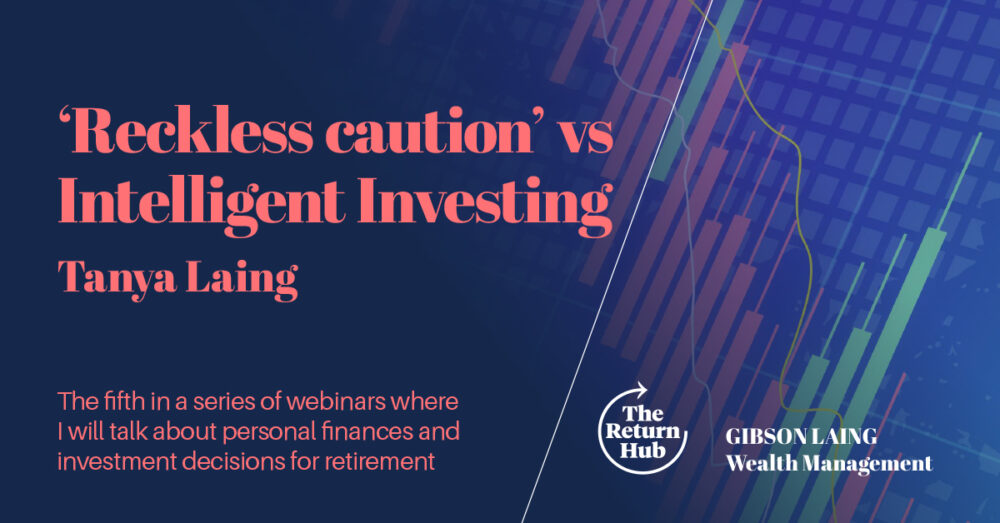 ‘Reckless caution’ vs Intelligent Investing

Tanya Laing

The fifth in a series of webinars where I will talk about personal finances and investment decisions for retirement

The Return Hub

GIBSON LAING
Wealth Management